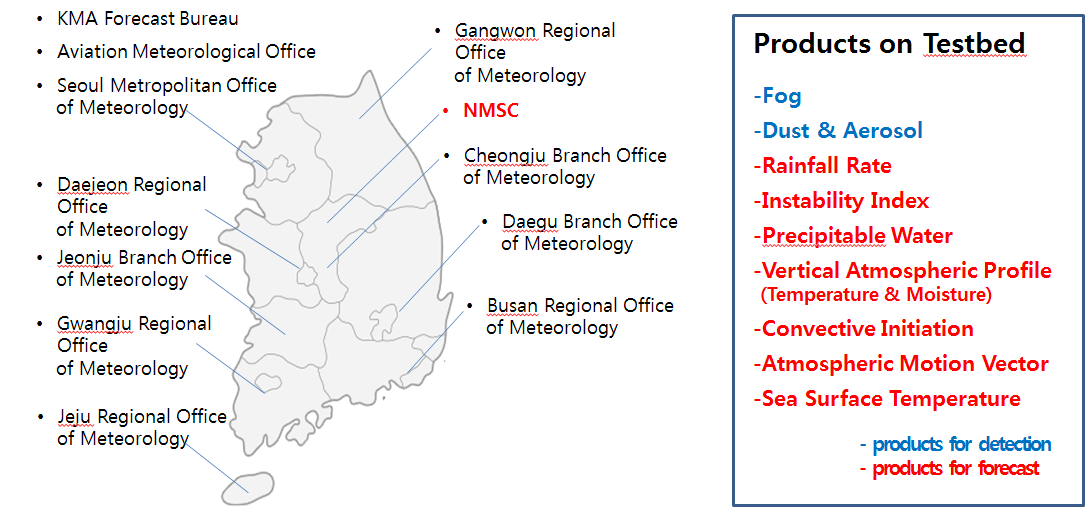 • KMA Forecast Bureau
• Aviation Meteorological Office
• Seoul Metropolitan Office of Meteorology
• Daejeon Regional Office of Meteorology
• Jeonju Branch Office of Meteorology
• Gwangju Regional Office of Meteorology
• Jeju Regional Office of Meteorology

• Gangwon Regional Office of Meteorology
• NMSC
• Cheongju Branch Office of Meteorology
• Daegu Branch Office of Meteorology
• Busan Regional Office of Meteorology

Products on Testbed

-Fog
-Dust & Aerosol
-Rainfall Rate
-Instability Index
-Precipitable Water
-Vertical Atmospheric Profile (Temperature & Moisture)
-Convective Initiation
-Atmospheric Motion Vector
-Sea Surface Temperature

- products for detection
- products for forecast